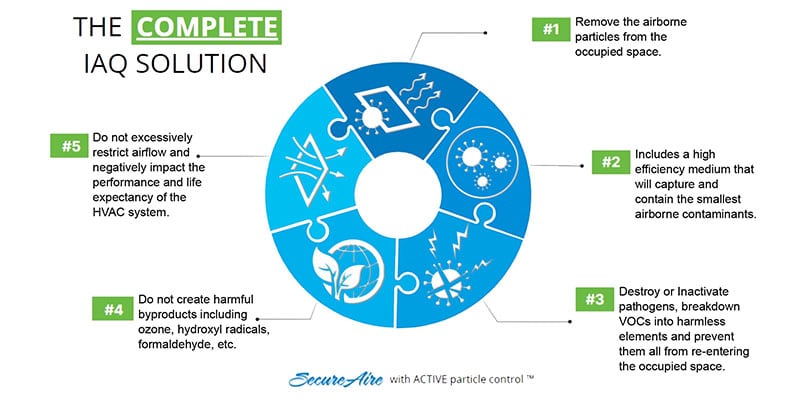 THE COMPLETE IAQ SOLUTION

#1 Remove the airborne particles from the occupied space.

#2 Includes a high efficiency medium that will capture and contain the smallest airborne contaminants.

#3 Destroy or Inactivate pathogens, breakdown VOCs into harmless elements and prevent them all from re-entering the occupied space.

#4 Do not create harmful byproducts including ozone, hydroxyl radicals, formaldehyde, etc.

#5 Do not excessively restrict airflow and negatively impact the performance and life expectancy of the HVAC system.

SecureAire with ACTIVE particle control ™